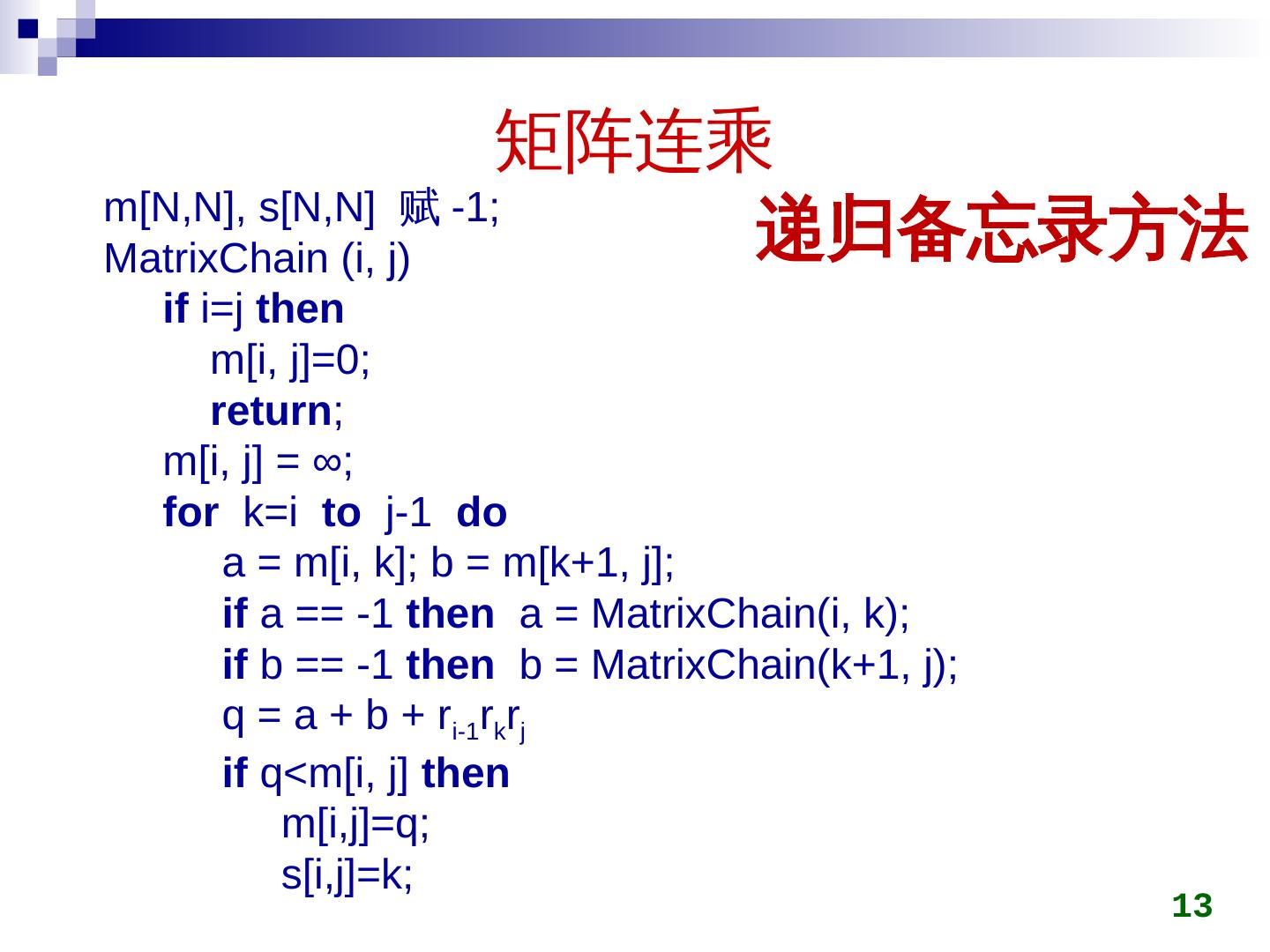 矩阵连乘

递归备忘录方法

m[N,N], s[N,N] 赋 -1;
MatrixChain (i, j)
if i=j then
m[i, j]=0;
return;
m[i, j] = ∞;
for k=i to j-1 do
a = m[i, k]; b = m[k+1, j];
if a == -1 then a = MatrixChain(i, k);
if b == -1 then b = MatrixChain(k+1, j);
q = a + b + $r_{i-1}r_kr_j$
if q<m[i, j] then
m[i,j]=q;
s[i,j]=k;

13